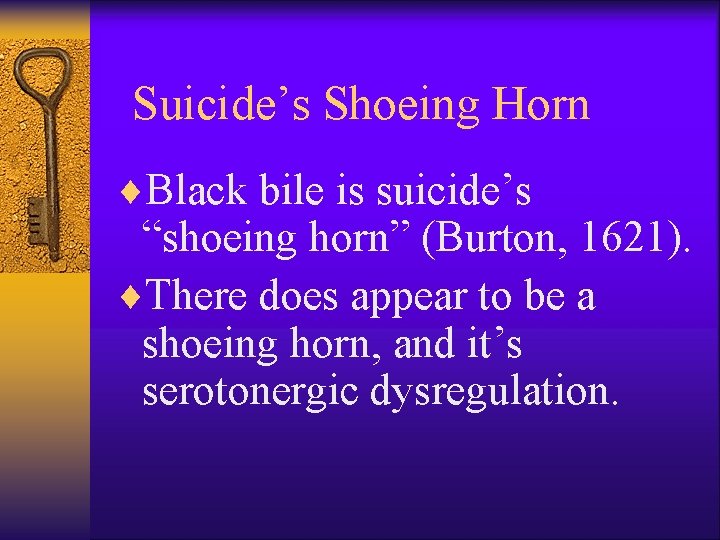 Suicide’s Shoeing Horn

♦Black bile is suicide’s “shoeing horn” (Burton, 1621).

♦There does appear to be a shoeing horn, and it’s serotonergic dysregulation.